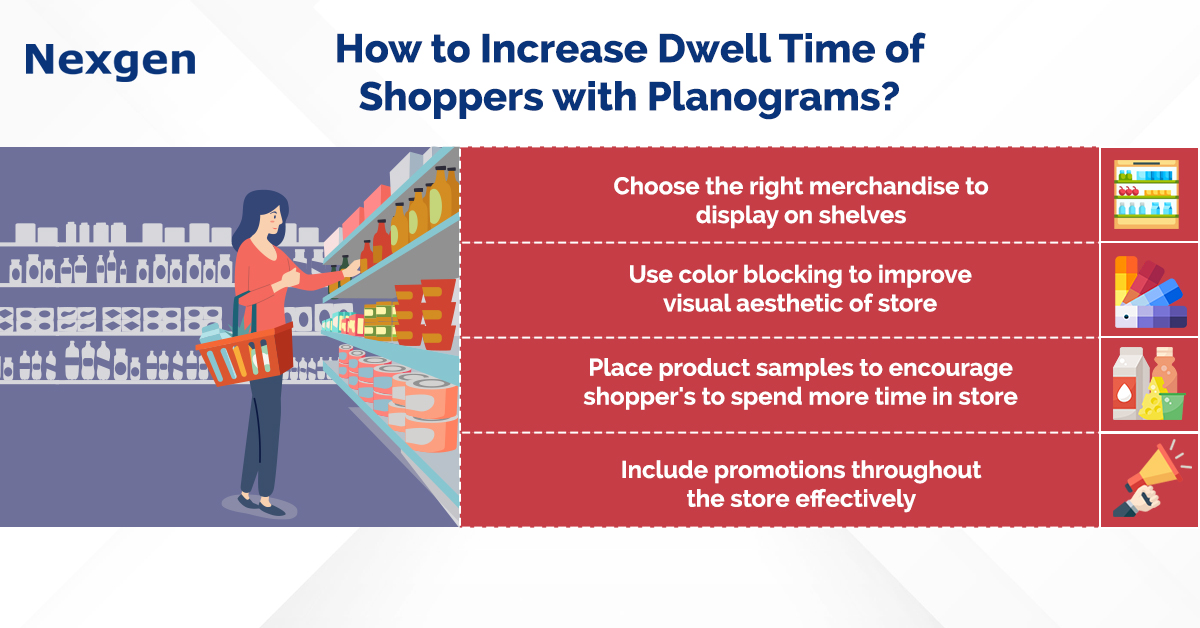 Nexgen

How to Increase Dwell Time of Shoppers with Planograms?

Choose the right merchandise to display on shelves

Use color blocking to improve visual aesthetic of store

Place product samples to encourage shopper's to spend more time in store

Include promotions throughout the store effectively